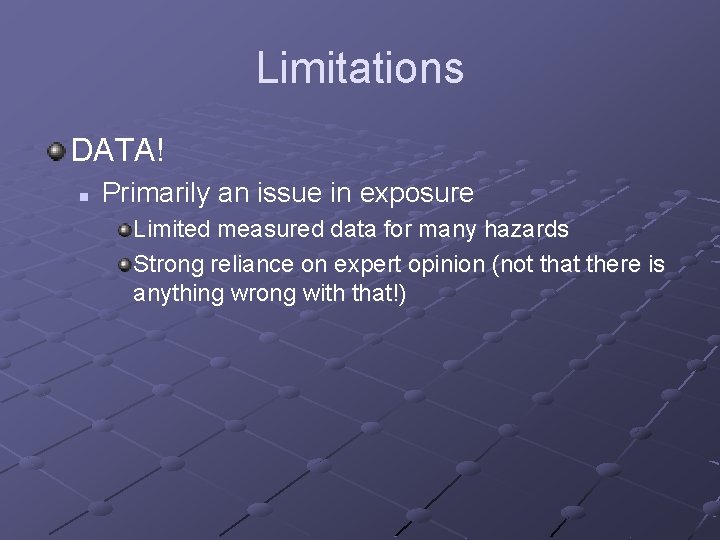 Limitations

DATA!

Primarily an issue in exposure

Limited measured data for many hazards

Strong reliance on expert opinion (not that there is anything wrong with that!)